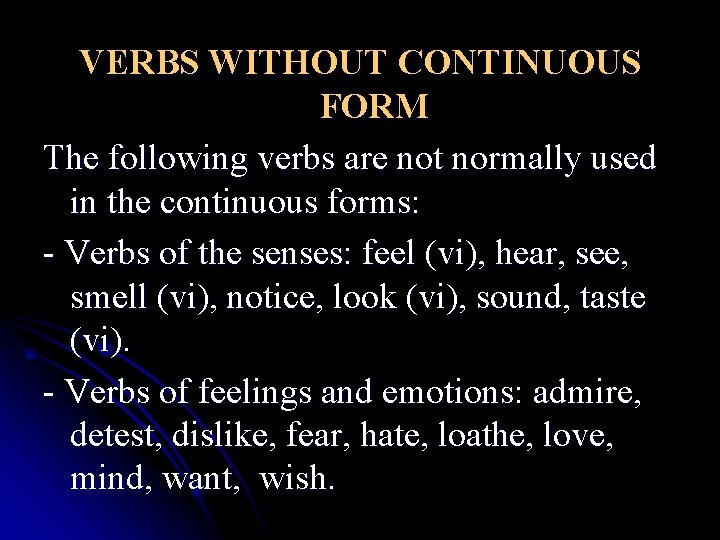 VERBS WITHOUT CONTINUOUS FORM

The following verbs are not normally used in the continuous forms:

- Verbs of the senses: feel (vi), hear, see, smell (vi), notice, look (vi), sound, taste (vi).

- Verbs of feelings and emotions: admire, detest, dislike, fear, hate, loathe, love, mind, want, wish.